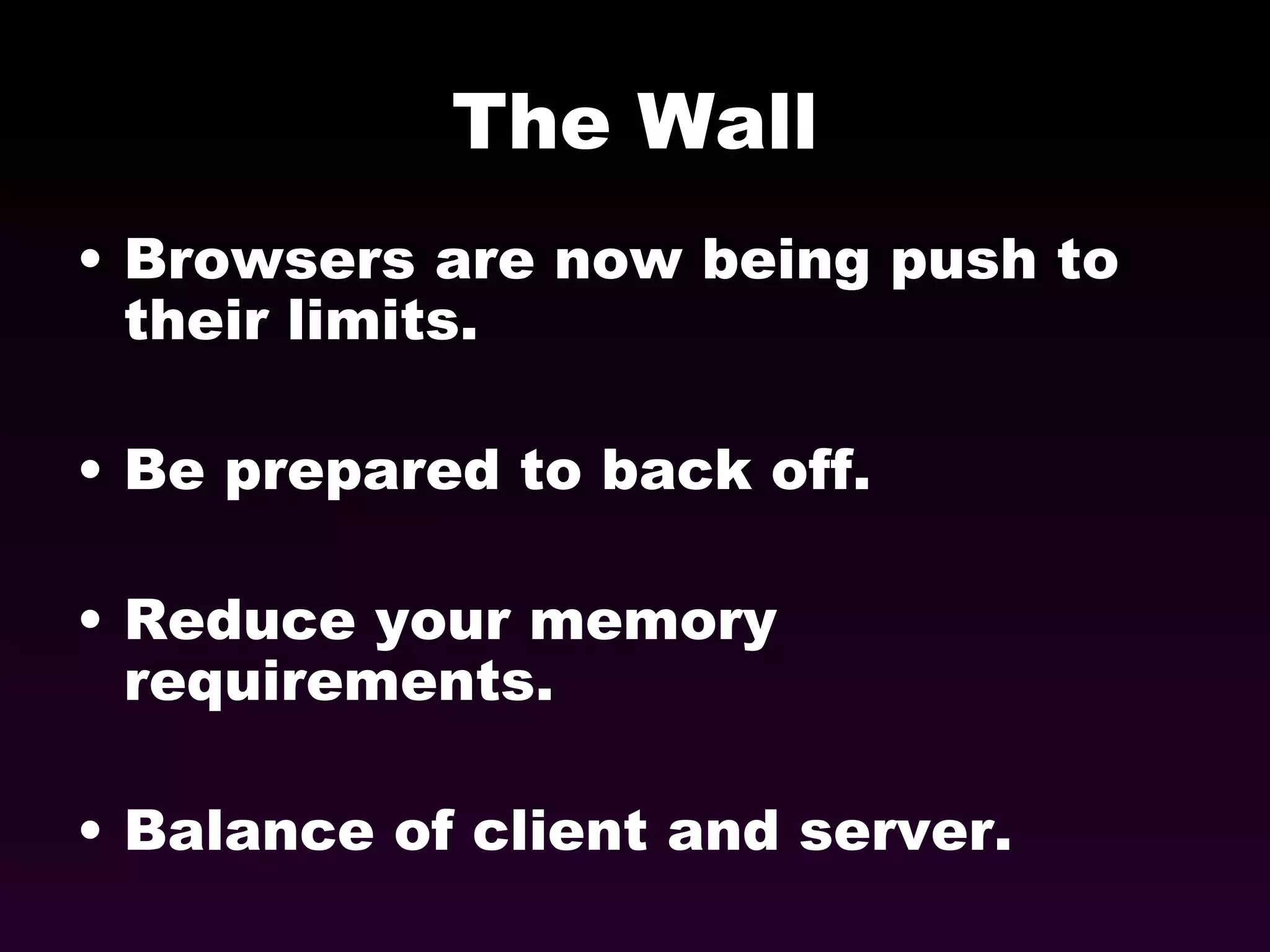 The Wall

• Browsers are now being push to their limits.

• Be prepared to back off.

• Reduce your memory requirements.

• Balance of client and server.